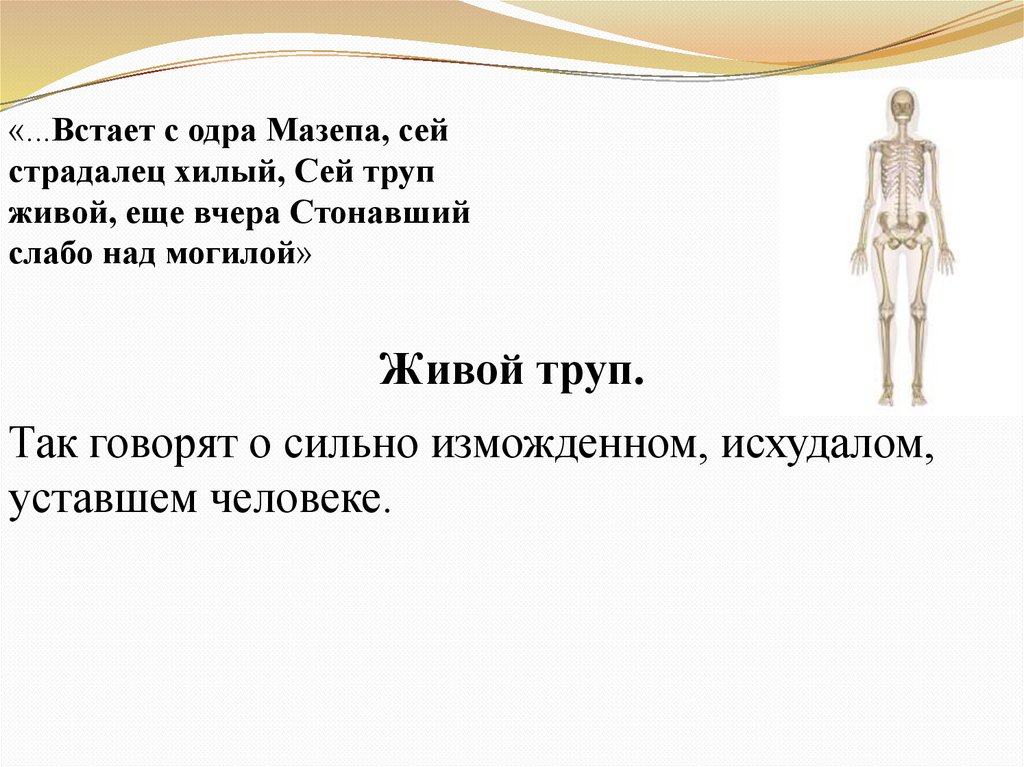 «...Встает с одра Мазепа, сей страдалец хилый, Сей труп живой, еще вчера Стонавший слабо над могилой»

Живой труп.

Так говорят о сильно изможденном, исхудалом, уставшем человеке.